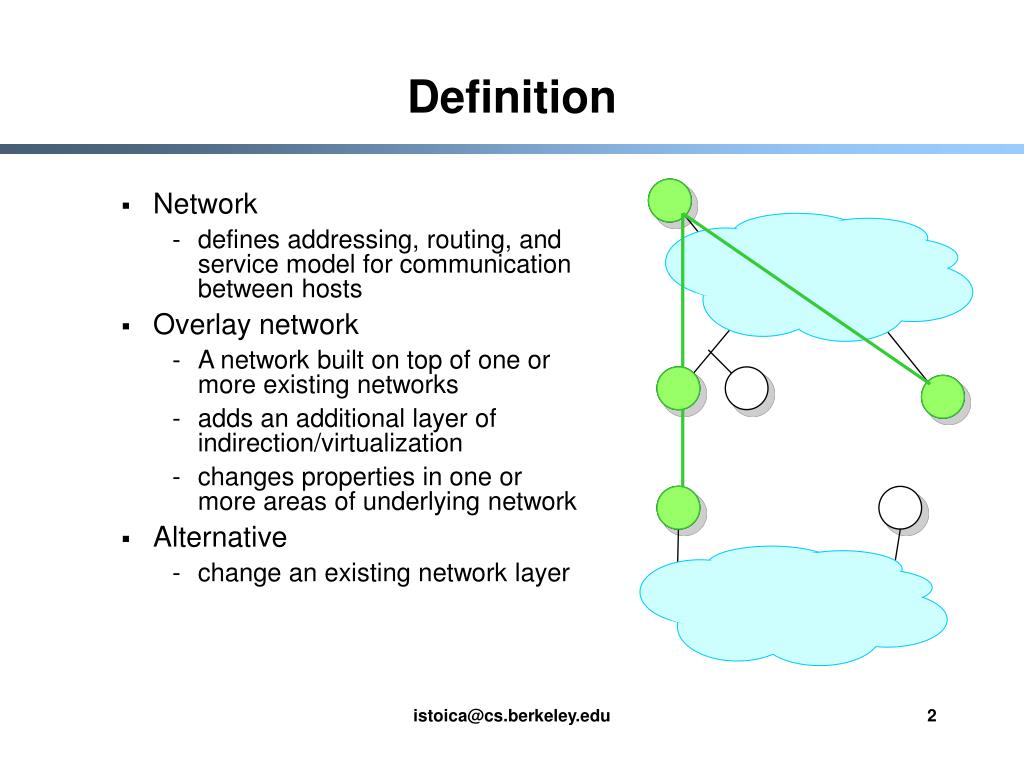 Definition

▪ Network
- defines addressing, routing, and service model for communication between hosts

▪ Overlay network
- A network built on top of one or more existing networks
- adds an additional layer of indirection/virtualization
- changes properties in one or more areas of underlying network

▪ Alternative
- change an existing network layer

istoica@cs.berkeley.edu

2